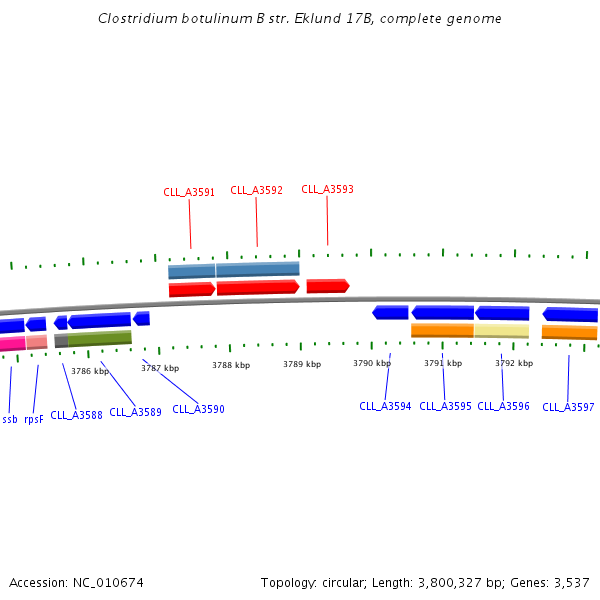 Clostridium botulinum B str. Eklund 17B, complete genome

CLL_A3591 CLL_A3592 CLL_A3593

3786 kbp 3787 kbp 3788 kbp 3789 kbp 3790 kbp 3791 kbp 3792 kbp

ssb rpsF CLL_A3588 CLL_A3589 CLL_A3590 CLL_A3594 CLL_A3595 CLL_A3596 CLL_A3597

Accession: NC_010674

Topology: circular; Length: 3,800,327 bp; Genes: 3,537